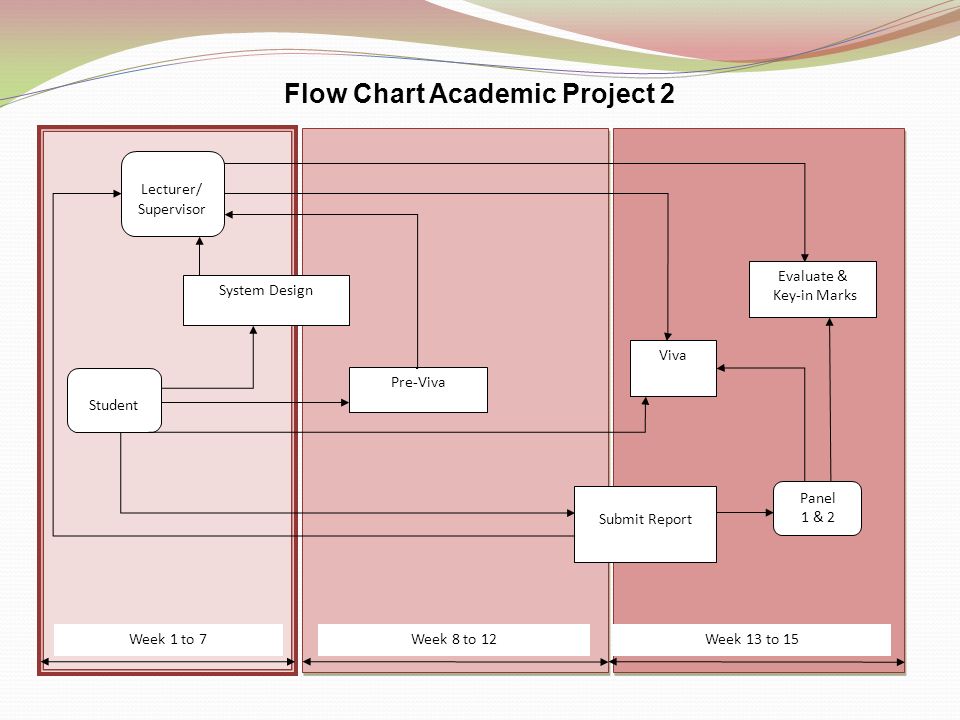 Flow Chart Academic Project 2

Lecturer/ Supervisor

System Design

Student

Pre-Viva

Viva

Evaluate & Key-in Marks

Submit Report

Panel 1 & 2

Week 1 to 7

Week 8 to 12

Week 13 to 15